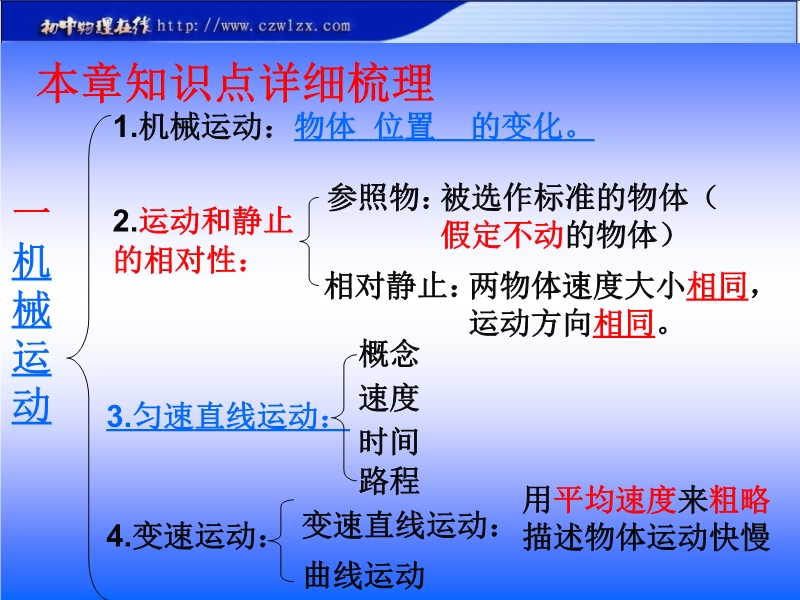 初中物理在线 http://www.czwlzx.com

本章知识点详细梳理

一机械运动

1.机械运动：物体 位置 的变化。

2.运动和静止的相对性：

参照物：被选作标准的物体（假定不动的物体）

相对静止：两物体速度大小相同，运动方向相同。

3.匀速直线运动：

概念

速度

时间

路程

4.变速运动：

变速直线运动：用平均速度来粗略描述物体运动快慢

曲线运动